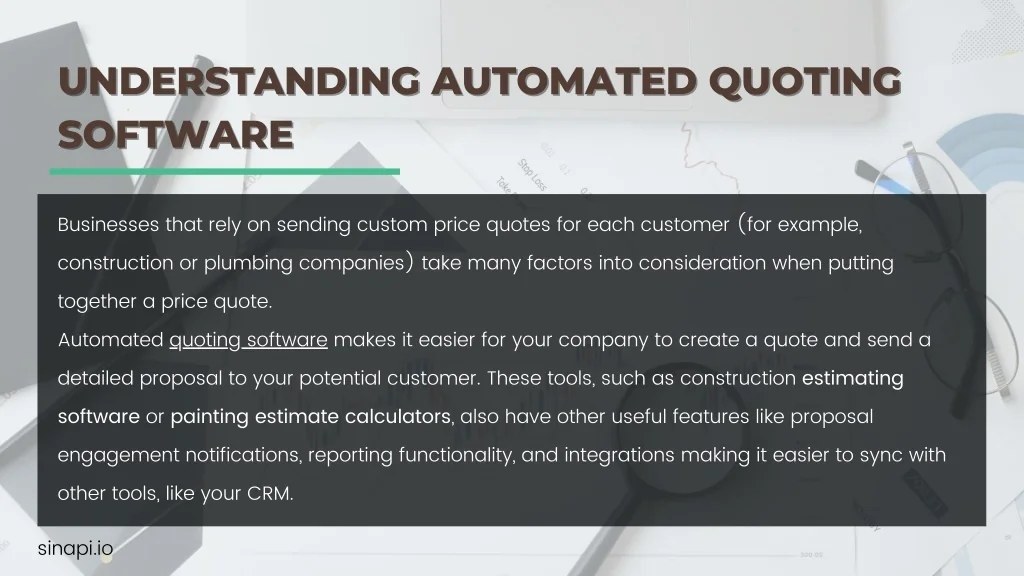 UNDERSTANDING AUTOMATED QUOTING SOFTWARE

Businesses that rely on sending custom price quotes for each customer (for example, construction or plumbing companies) take many factors into consideration when putting together a price quote.
Automated quoting software makes it easier for your company to create a quote and send a detailed proposal to your potential customer. These tools, such as construction estimating software or painting estimate calculators, also have other useful features like proposal engagement notifications, reporting functionality, and integrations making it easier to sync with other tools, like your CRM.

sinapi.io